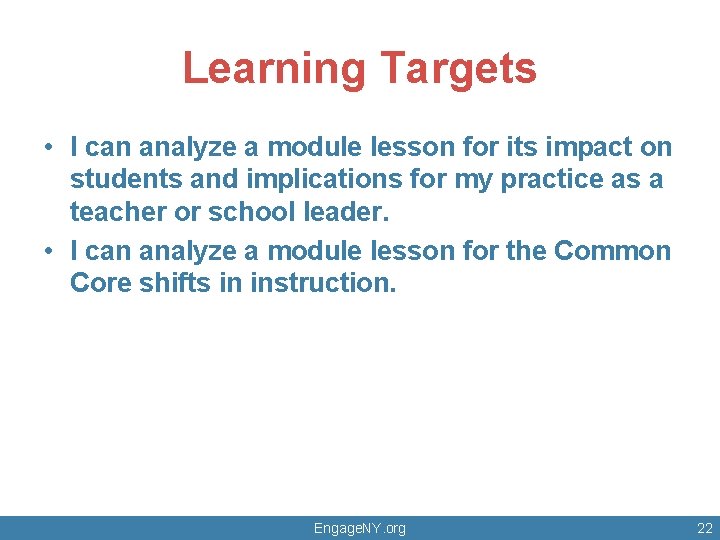 Learning Targets

• I can analyze a module lesson for its impact on students and implications for my practice as a teacher or school leader.
• I can analyze a module lesson for the Common Core shifts in instruction.

EngageNY.org

22